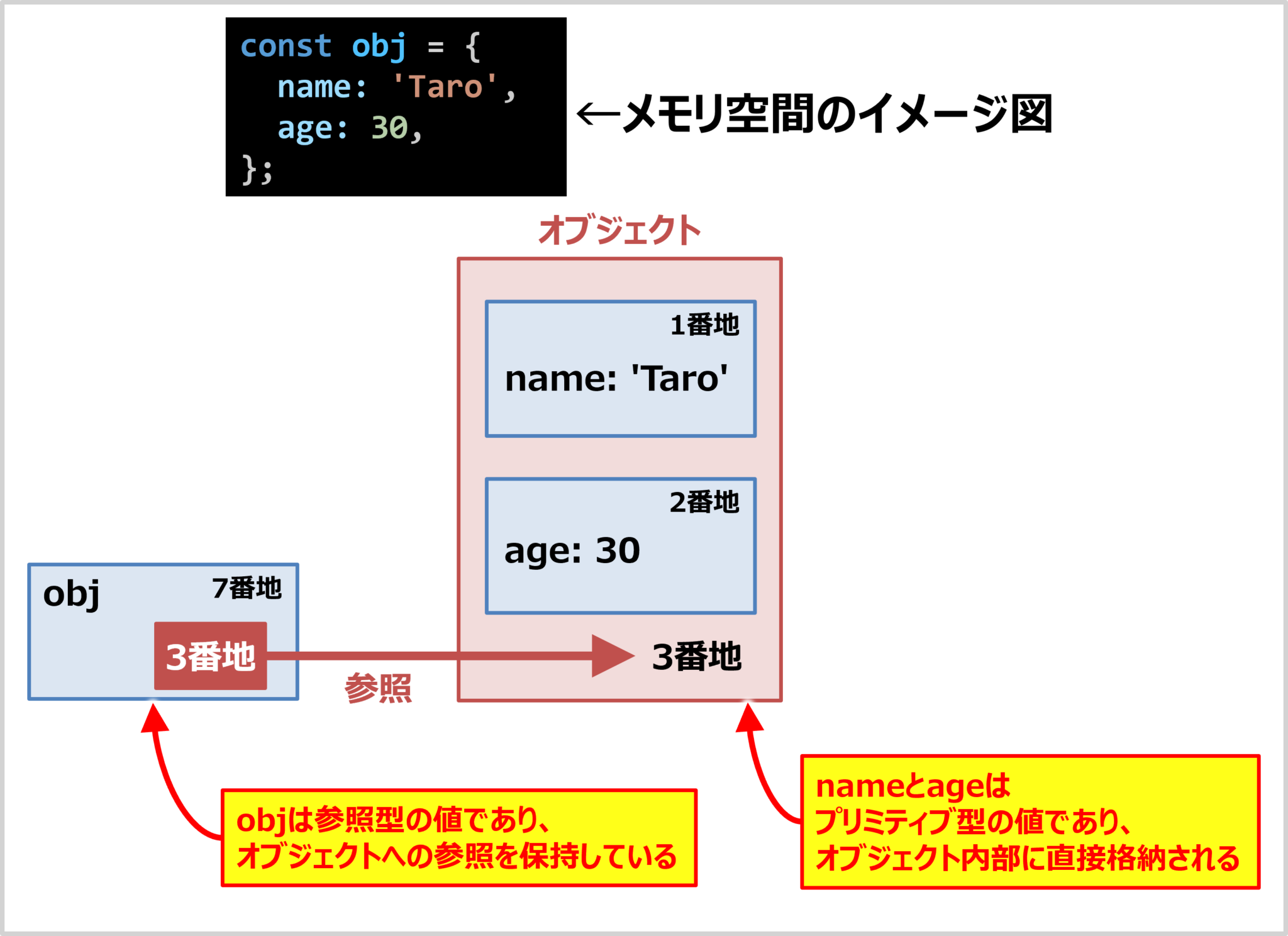 const obj = {
  name: 'Taro',
  age: 30,
};

←メモリ空間のイメージ図

オブジェクト

1番地
name: 'Taro'

2番地
age: 30

3番地

obj
7番地
3番地

参照

objは参照型の値であり、
オブジェクトへの参照を保持している

nameとageは
プリミティブ型の値であり、
オブジェクト内部に直接格納される